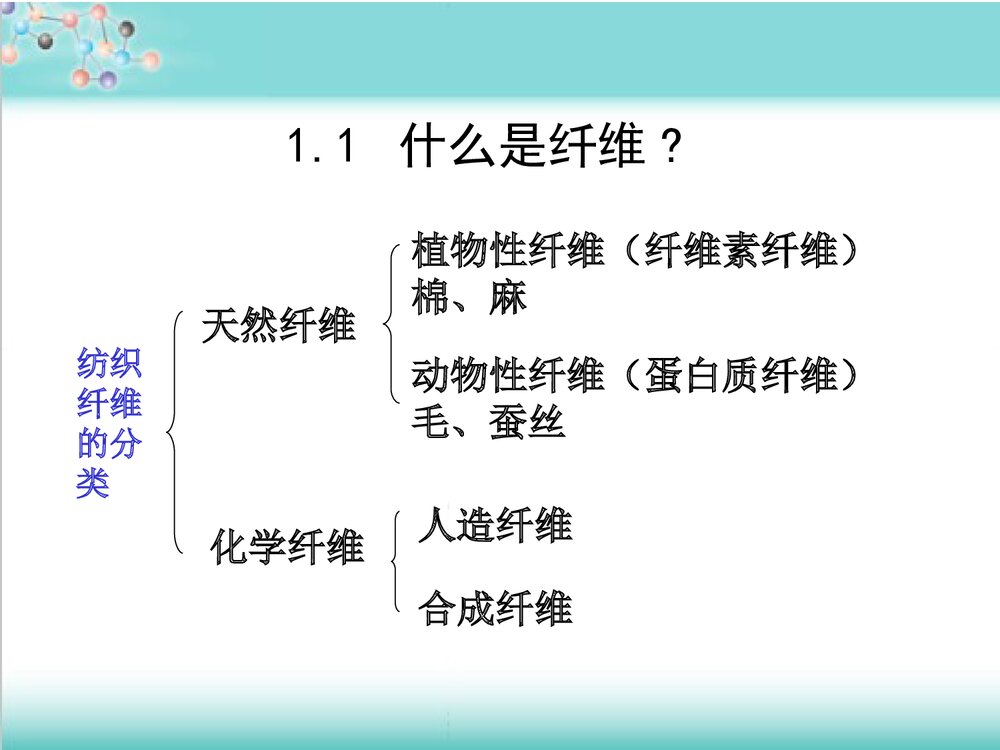 1.1 什么是纤维？

纺织纤维的分类

天然纤维

植物性纤维（纤维素纤维）
棉、麻

动物性纤维（蛋白质纤维）
毛、蚕丝

化学纤维

人造纤维

合成纤维